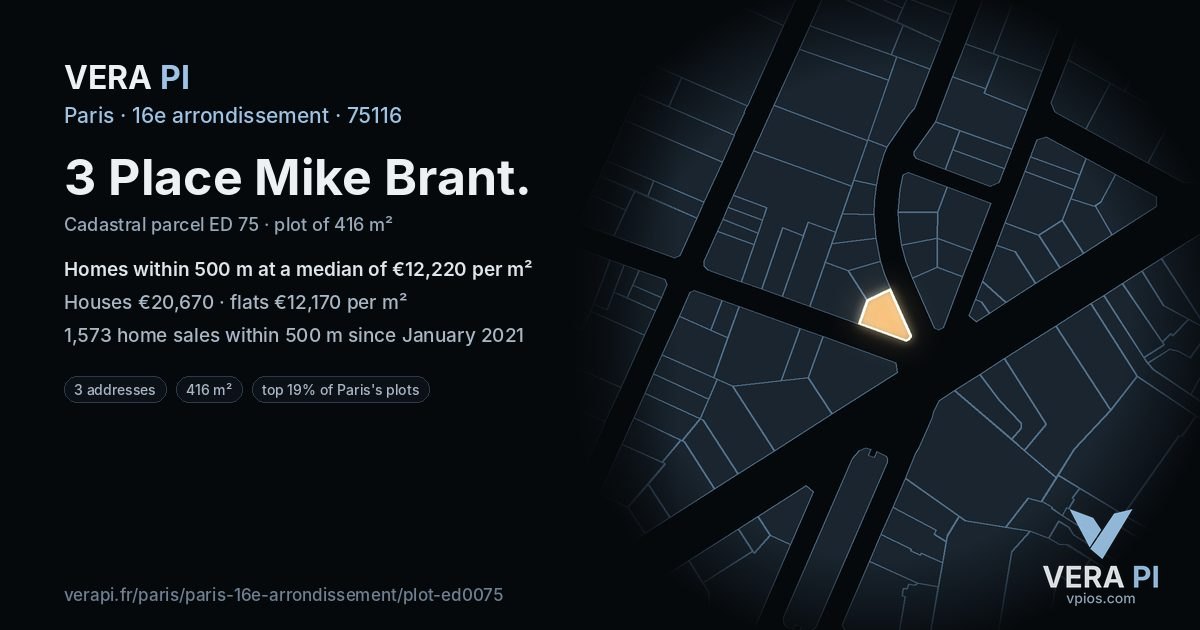 VERA PI

Paris · 16e arrondissement · 75116

3 Place Mike Brant.

Cadastral parcel ED 75 · plot of 416 m²

Homes within 500 m at a median of €12,220 per m²

Houses €20,670 · flats €12,170 per m²

1,573 home sales within 500 m since January 2021

3 addresses 416 m² top 19% of Paris's plots

verapi.fr/paris/paris-16e-arrondissement/plot-ed0075

VERA PI
vpios.com